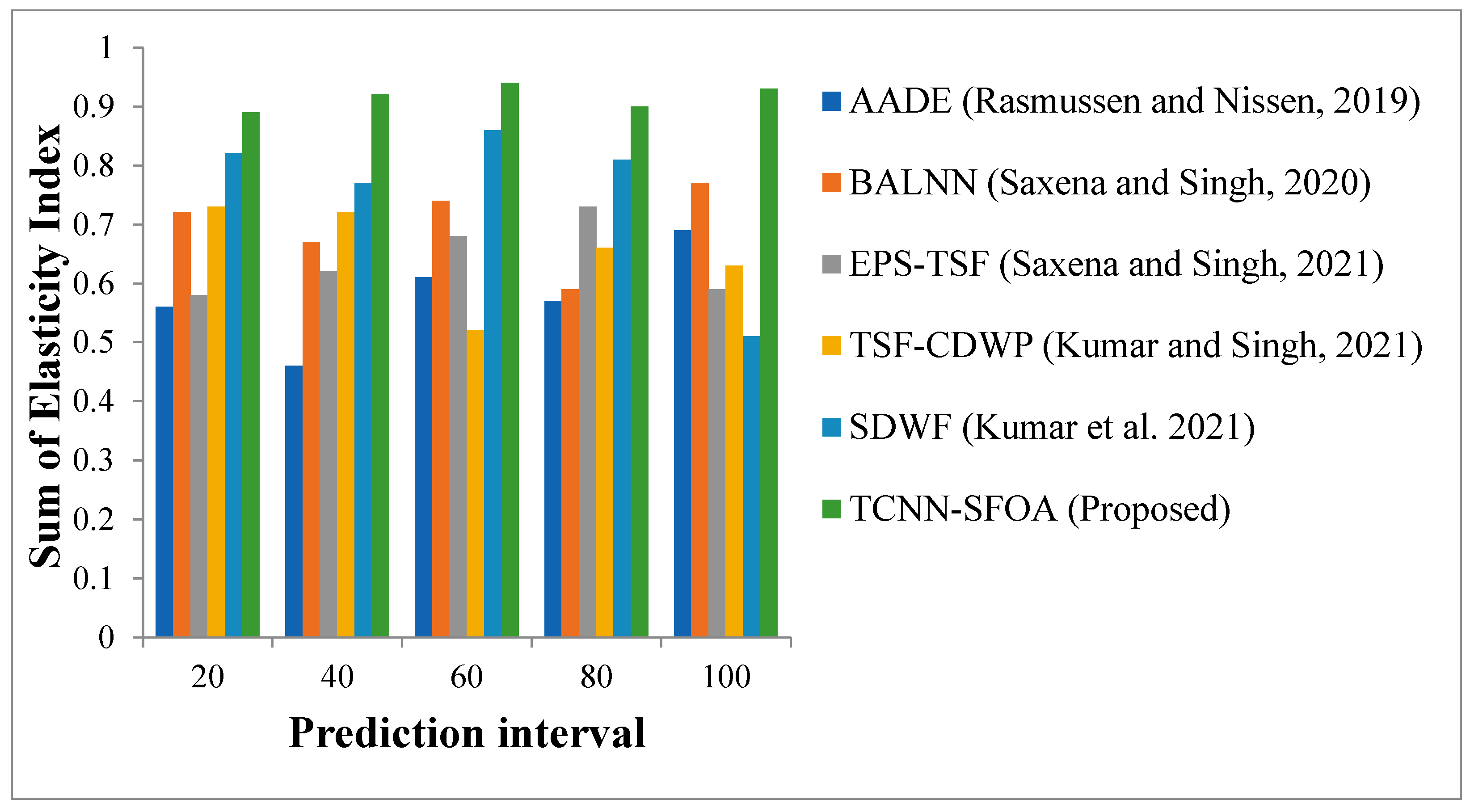 Sum of Elasticity Index

1
0.9
0.8
0.7
0.6
0.5
0.4
0.3
0.2
0.1
0

20
40
60
80
100

Prediction interval

AADE (Rasmussen and Nissen, 2019)
BALNN (Saxena and Singh, 2020)
EPS-TSF (Saxena and Singh, 2021)
TSF-CDWP (Kumar and Singh, 2021)
SDWF (Kumar et al. 2021)
TCNN-SFOA (Proposed)